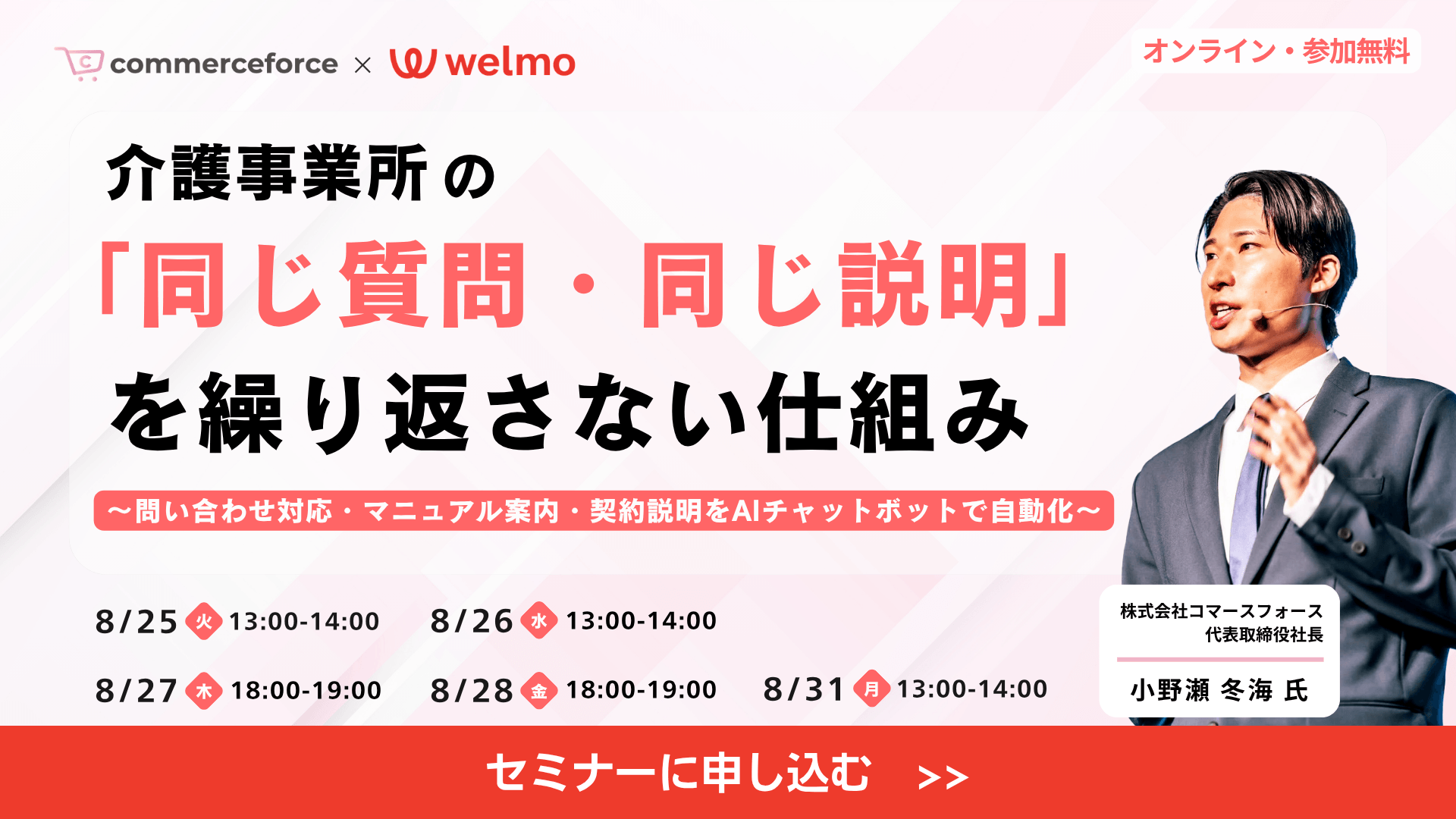 commerceforce × welmo

オンライン・参加無料

介護事業所の
「同じ質問・同じ説明」
を繰り返さない仕組み

〜問い合わせ対応・マニュアル案内・契約説明をAIチャットボットで自動化〜

8/25 火 13:00-14:00
8/26 水 13:00-14:00
8/27 木 18:00-19:00
8/28 金 18:00-19:00
8/31 月 13:00-14:00

株式会社コマースフォース
代表取締役社長
小野瀬 冬海 氏

セミナーに申し込む >>